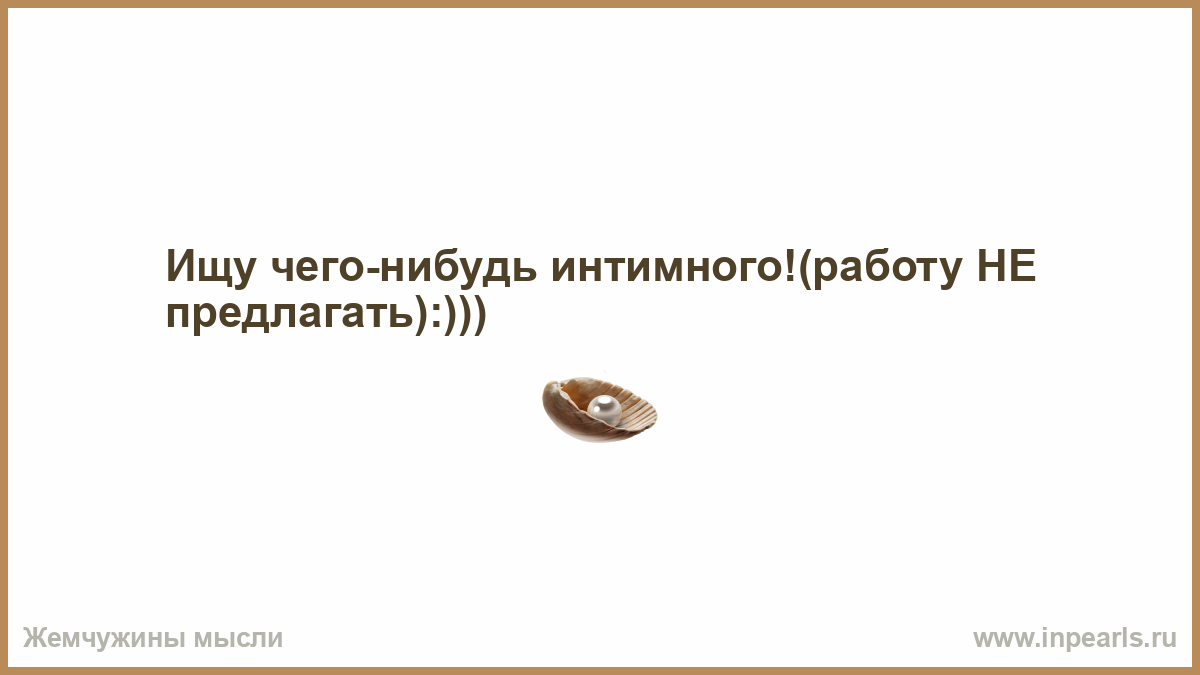 Ищу чего-нибудь интимного!(работу НЕ предлагать):)))

Жемчужины мысли

www.inpearls.ru